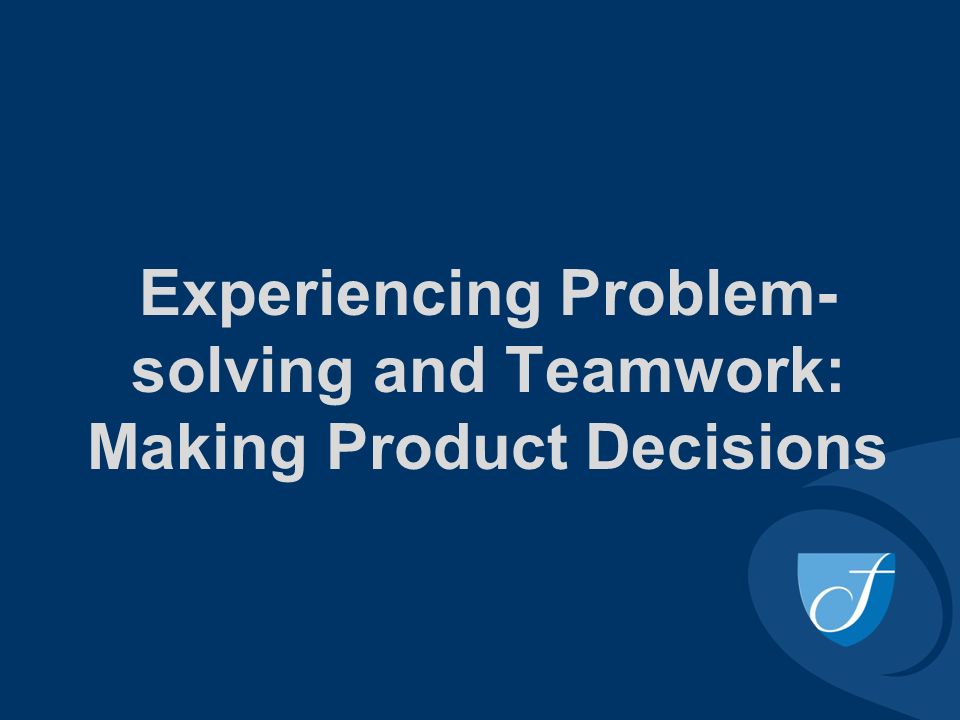 Experiencing Problem-solving and Teamwork: Making Product Decisions